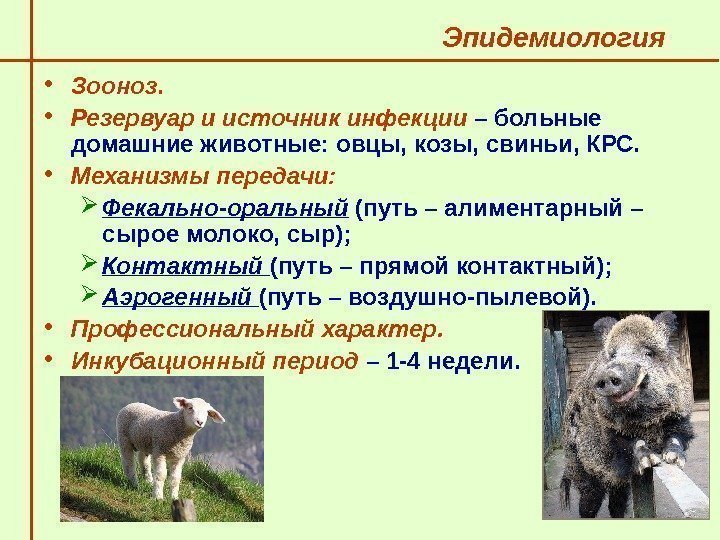 Эпидемиология

• Зооноз.
• Резервуар и источник инфекции – больные домашние животные: овцы, козы, свиньи, КРС.
• Механизмы передачи:
➢ Фекально-оральный (путь – алиментарный – сырое молоко, сыр);
➢ Контактный (путь – прямой контактный);
➢ Аэрогенный (путь – воздушно-пылевой).
• Профессиональный характер.
• Инкубационный период – 1-4 недели.